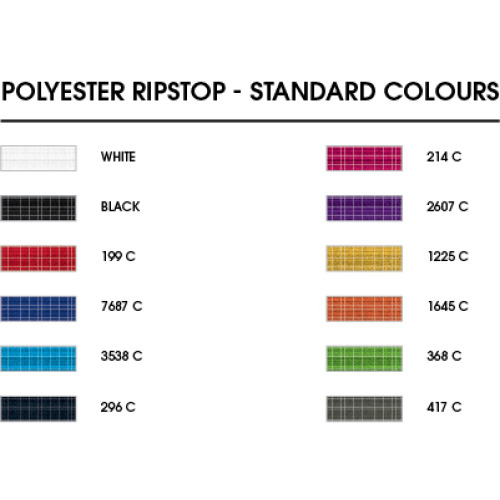 POLYESTER RIPSTOP - STANDARD COLOURS

WHITE

BLACK

199 C

7687 C

3538 C

296 C

214 C

2607 C

1225 C

1645 C

368 C

417 C